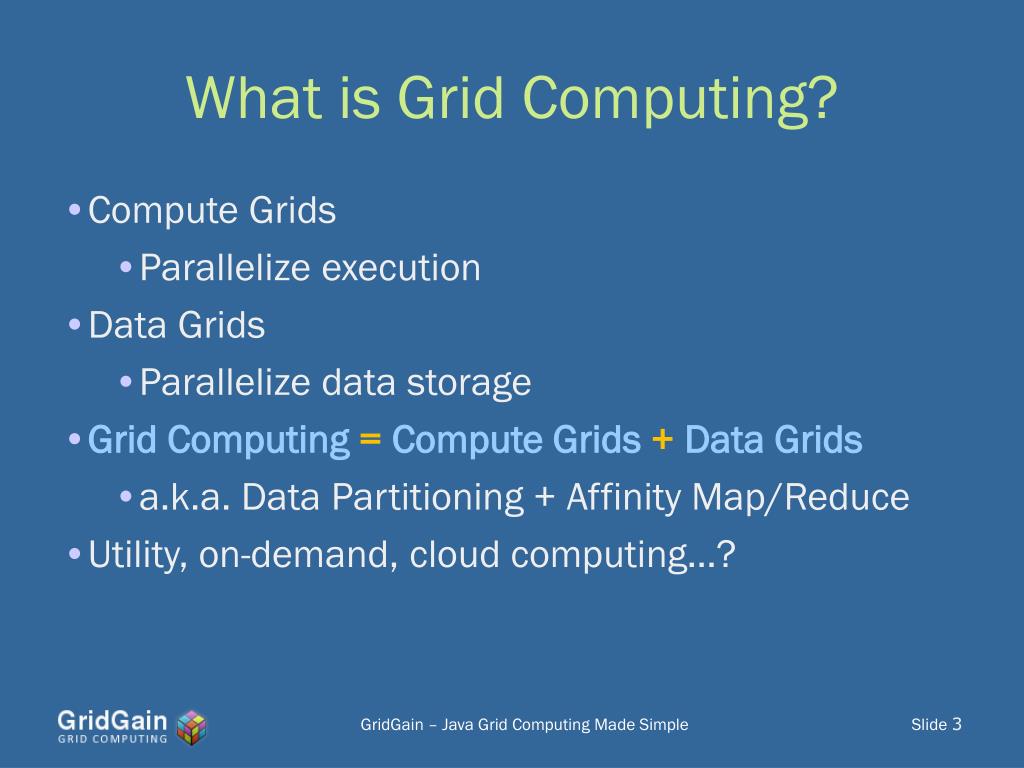 What is Grid Computing?

• Compute Grids
  • Parallelize execution
• Data Grids
  • Parallelize data storage
• Grid Computing = Compute Grids + Data Grids
  • a.k.a. Data Partitioning + Affinity Map/Reduce
• Utility, on-demand, cloud computing…?

GridGain
GRID COMPUTING

GridGain – Java Grid Computing Made Simple

Slide 3